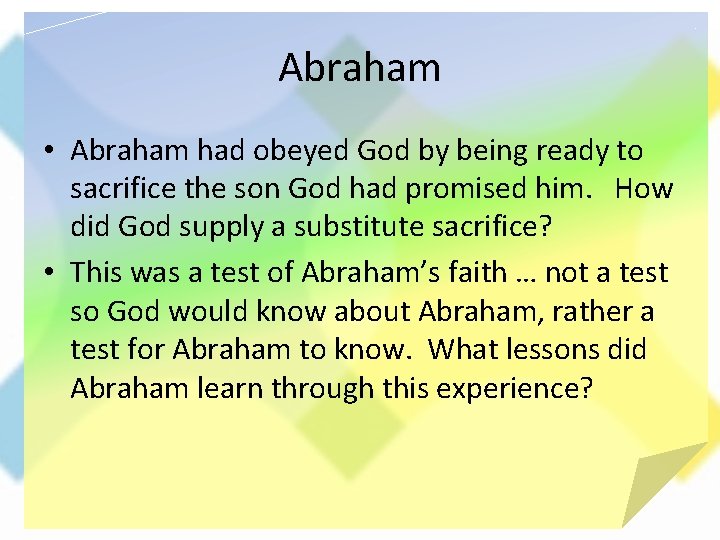 Abraham

• Abraham had obeyed God by being ready to sacrifice the son God had promised him. How did God supply a substitute sacrifice?

• This was a test of Abraham's faith … not a test so God would know about Abraham, rather a test for Abraham to know. What lessons did Abraham learn through this experience?